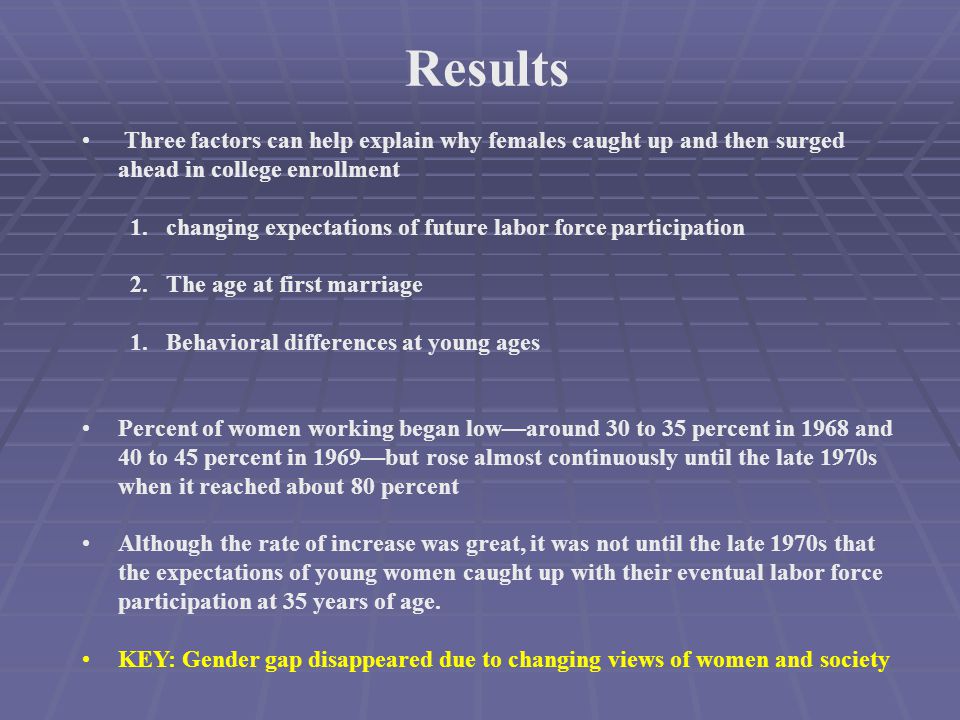 Results

• Three factors can help explain why females caught up and then surged ahead in college enrollment

1. changing expectations of future labor force participation

2. The age at first marriage

1. Behavioral differences at young ages

• Percent of women working began low—around 30 to 35 percent in 1968 and 40 to 45 percent in 1969—but rose almost continuously until the late 1970s when it reached about 80 percent

• Although the rate of increase was great, it was not until the late 1970s that the expectations of young women caught up with their eventual labor force participation at 35 years of age.

• KEY: Gender gap disappeared due to changing views of women and society